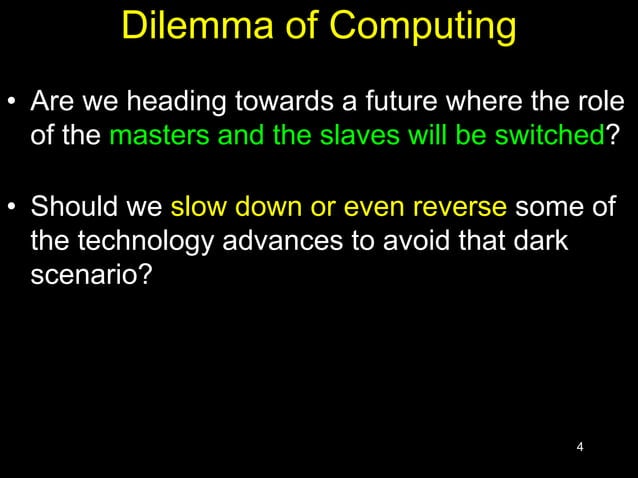 Dilemma of Computing

• Are we heading towards a future where the role of the masters and the slaves will be switched?

• Should we slow down or even reverse some of the technology advances to avoid that dark scenario?

4